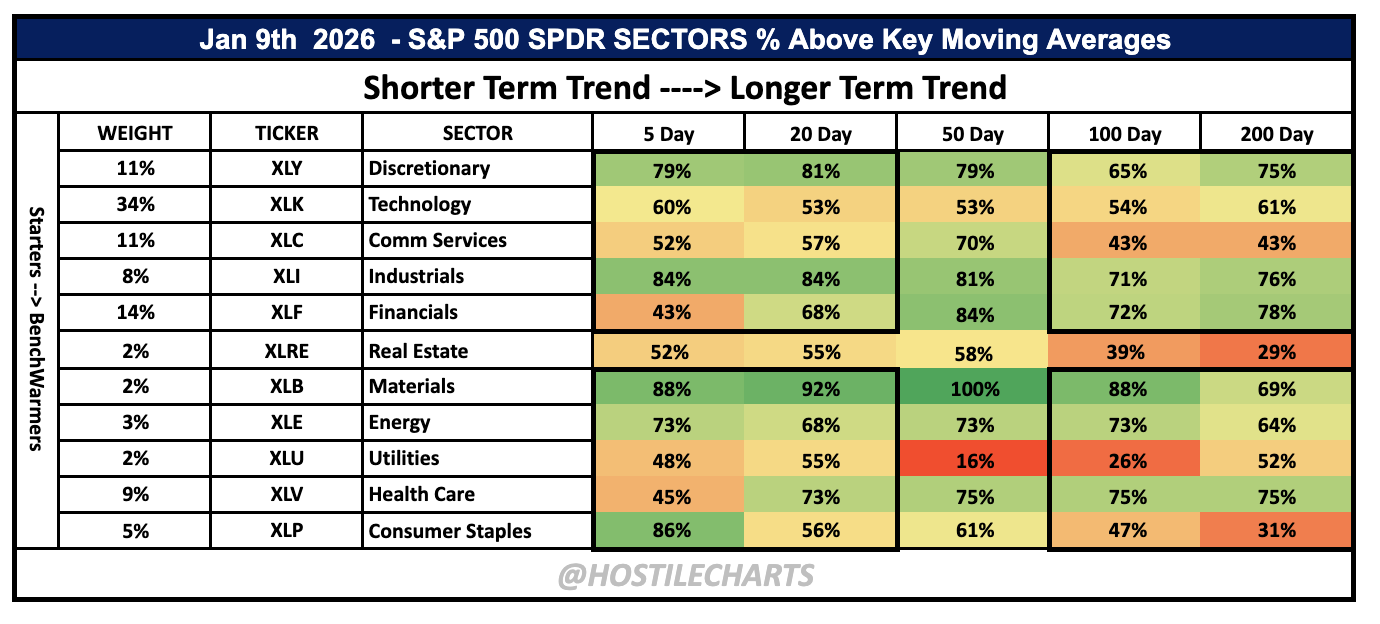 Jan 9th 2026 - S&P 500 SPDR SECTORS % Above Key Moving Averages

Shorter Term Trend ----> Longer Term Trend

Starters --> BenchWarmers

| WEIGHT | TICKER | SECTOR | 5 Day | 20 Day | 50 Day | 100 Day | 200 Day |
|---|---|---|---|---|---|---|---|
| 11% | XLY | Discretionary | 79% | 81% | 79% | 65% | 75% |
| 34% | XLK | Technology | 60% | 53% | 53% | 54% | 61% |
| 11% | XLC | Comm Services | 52% | 57% | 70% | 43% | 43% |
| 8% | XLI | Industrials | 84% | 84% | 81% | 71% | 76% |
| 14% | XLF | Financials | 43% | 68% | 84% | 72% | 78% |
| 2% | XLRE | Real Estate | 52% | 55% | 58% | 39% | 29% |
| 2% | XLB | Materials | 88% | 92% | 100% | 88% | 69% |
| 3% | XLE | Energy | 73% | 68% | 73% | 73% | 64% |
| 2% | XLU | Utilities | 48% | 55% | 16% | 26% | 52% |
| 9% | XLV | Health Care | 45% | 73% | 75% | 75% | 75% |
| 5% | XLP | Consumer Staples | 86% | 56% | 61% | 47% | 31% |

@HOSTILECHARTS